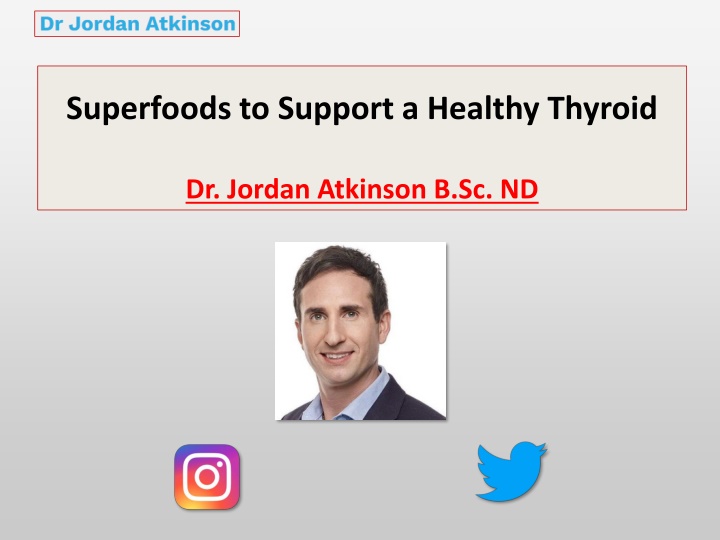 Dr Jordan Atkinson

Superfoods to Support a Healthy Thyroid

Dr. Jordan Atkinson B.Sc. ND